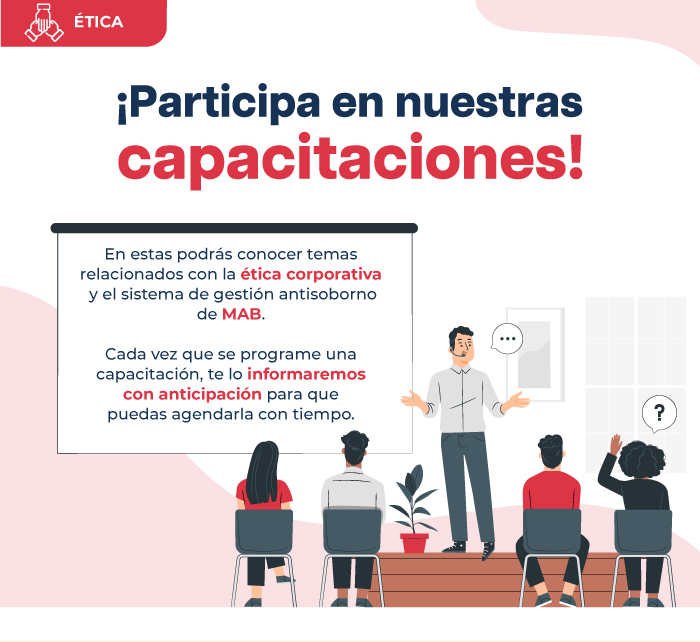 ÉTICA

¡Participa en nuestras capacitaciones!

En estas podrás conocer temas relacionados con la ética corporativa y el sistema de gestión antisoborno de MAB.

Cada vez que se programe una capacitación, te lo informaremos con anticipación para que puedas agendarla con tiempo.

...

?